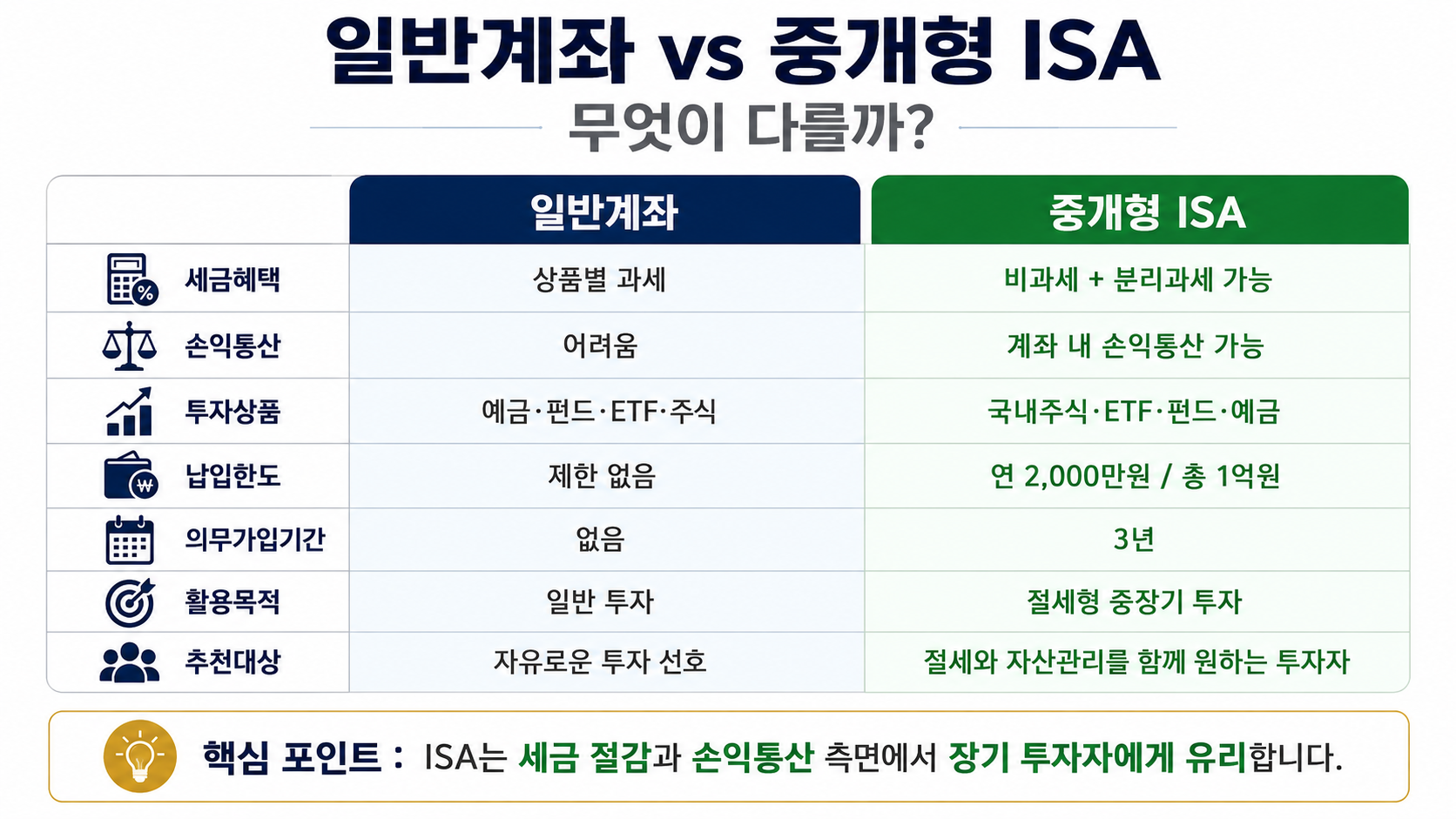 일반계좌 vs 중개형 ISA

무엇이 다를까?

| | 일반계좌 | 중개형 ISA |
|---|---|---|
| 세금혜택 | 상품별 과세 | 비과세 + 분리과세 가능 |
| 손익통산 | 어려움 | 계좌 내 손익통산 가능 |
| 투자상품 | 예금·펀드·ETF·주식 | 국내주식·ETF·펀드·예금 |
| 납입한도 | 제한 없음 | 연 2,000만원 / 총 1억원 |
| 의무가입기간 | 없음 | 3년 |
| 활용목적 | 일반 투자 | 절세형 중장기 투자 |
| 추천대상 | 자유로운 투자 선호 | 절세와 자산관리를 함께 원하는 투자자 |

핵심 포인트 : ISA는 세금 절감과 손익통산 측면에서 장기 투자자에게 유리합니다.